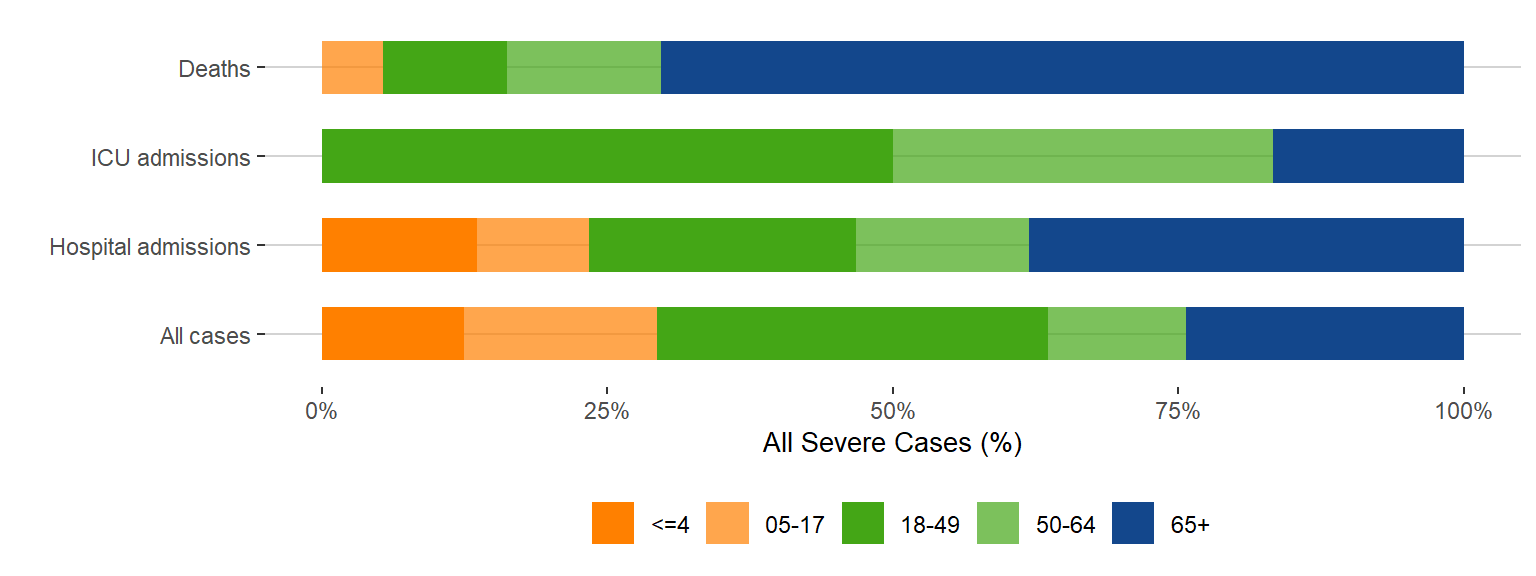 Deaths
ICU admissions
Hospital admissions
All cases

0%
25%
50%
75%
100%

All Severe Cases (%)

<=4
05-17
18-49
50-64
65+